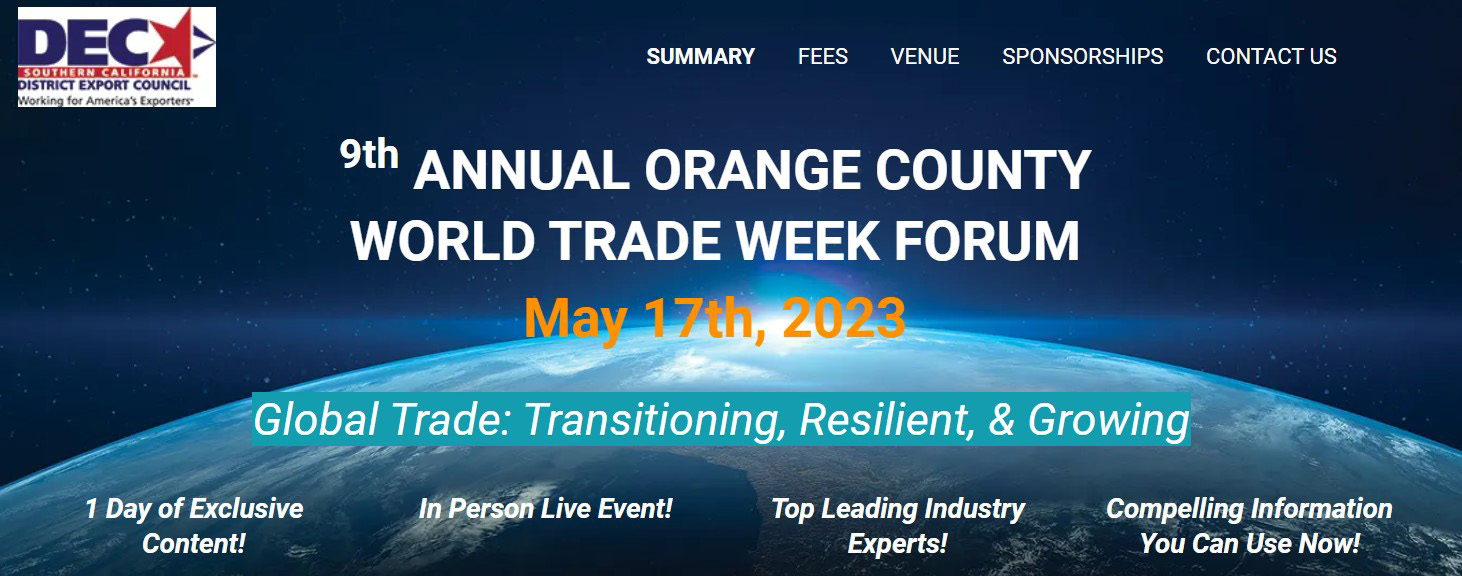 DEC
SOUTHERN CALIFORNIA
DISTRICT EXPORT COUNCIL
Working for America's Exporters

SUMMARY FEES VENUE SPONSORSHIPS CONTACT US

9th ANNUAL ORANGE COUNTY WORLD TRADE WEEK FORUM

May 17th, 2023

Global Trade: Transitioning, Resilient, & Growing

1 Day of Exclusive Content!

In Person Live Event!

Top Leading Industry Experts!

Compelling Information You Can Use Now!